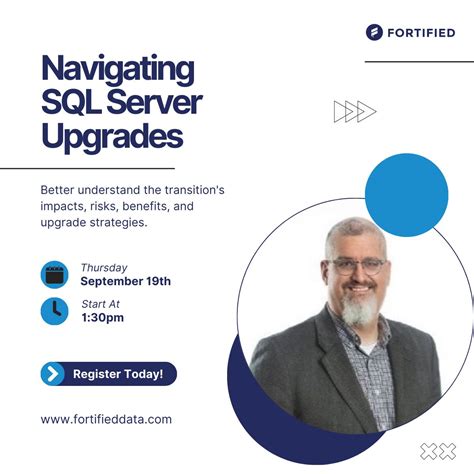 FORTIFIED

Navigating SQL Server Upgrades

Better understand the transition's impacts, risks, benefits, and upgrade strategies.

Thursday
September 19th

Start At
1:30pm

Register Today!

www.fortifieddata.com